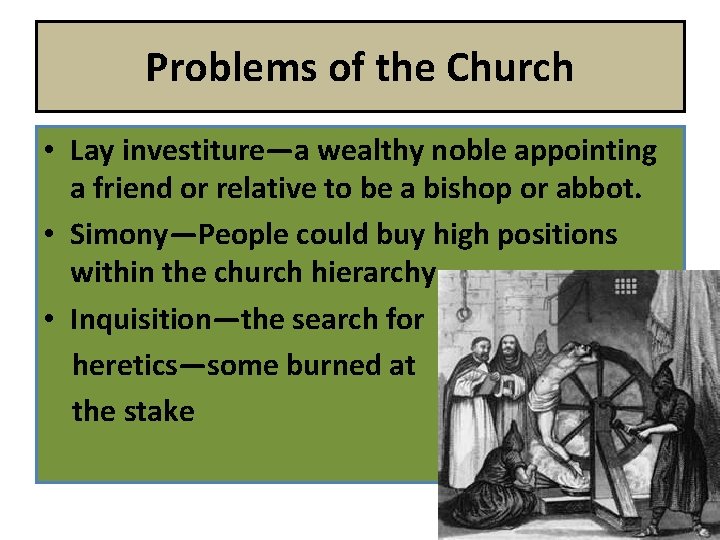 Problems of the Church

• Lay investiture—a wealthy noble appointing a friend or relative to be a bishop or abbot.
• Simony—People could buy high positions within the church hierarchy
• Inquisition—the search for heretics—some burned at the stake